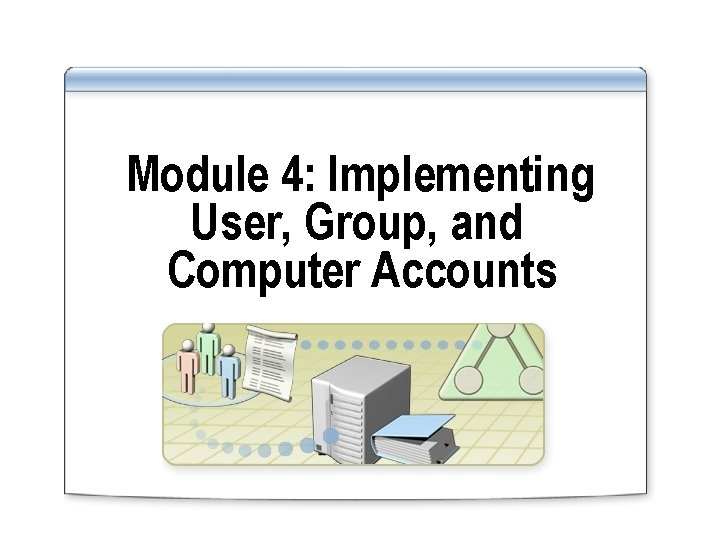 Module 4: Implementing User, Group, and Computer Accounts